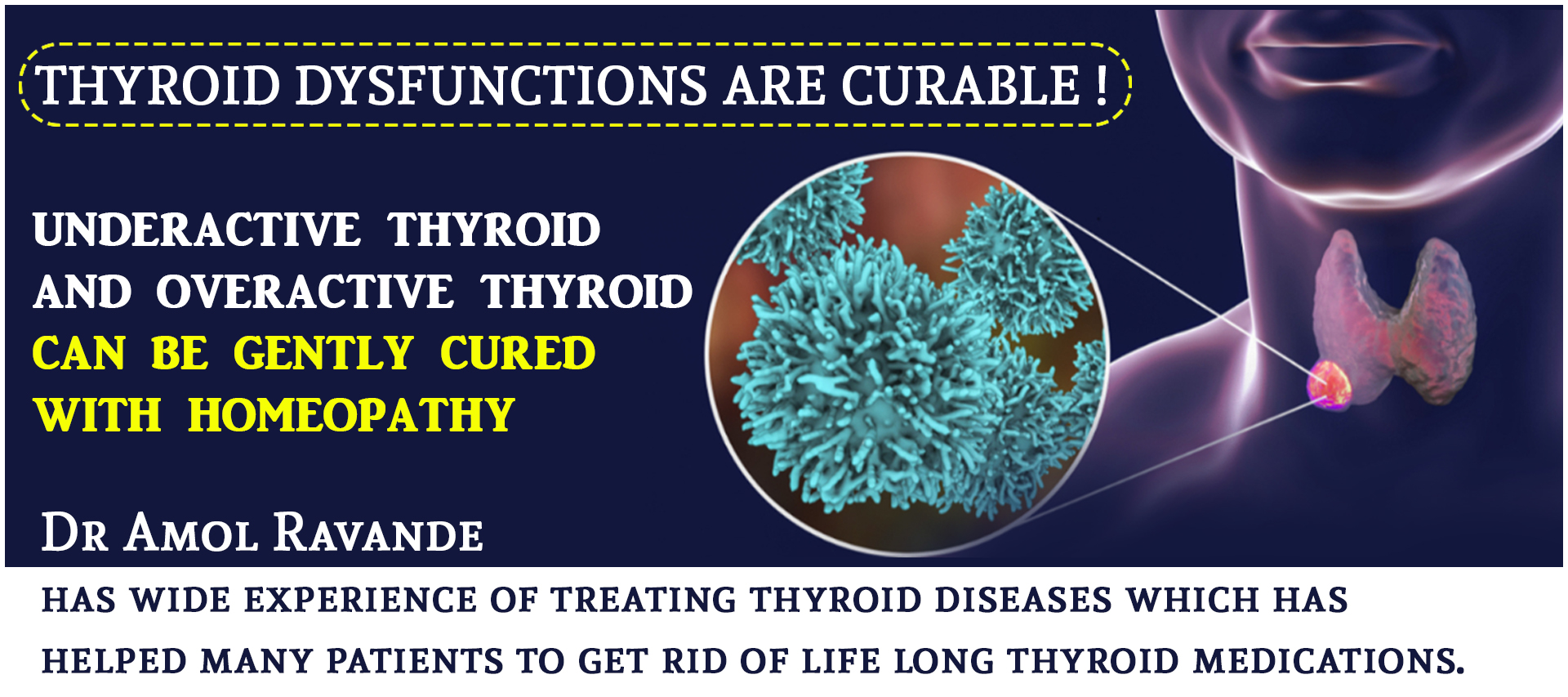 THYROID DYSFUNCTIONS ARE CURABLE !

UNDERACTIVE THYROID AND OVERACTIVE THYROID CAN BE GENTLY CURED WITH HOMEOPATHY

DR AMOL RAVANDE

HAS WIDE EXPERIENCE OF TREATING THYROID DISEASES WHICH HAS HELPED MANY PATIENTS TO GET RID OF LIFE LONG THYROID MEDICATIONS.